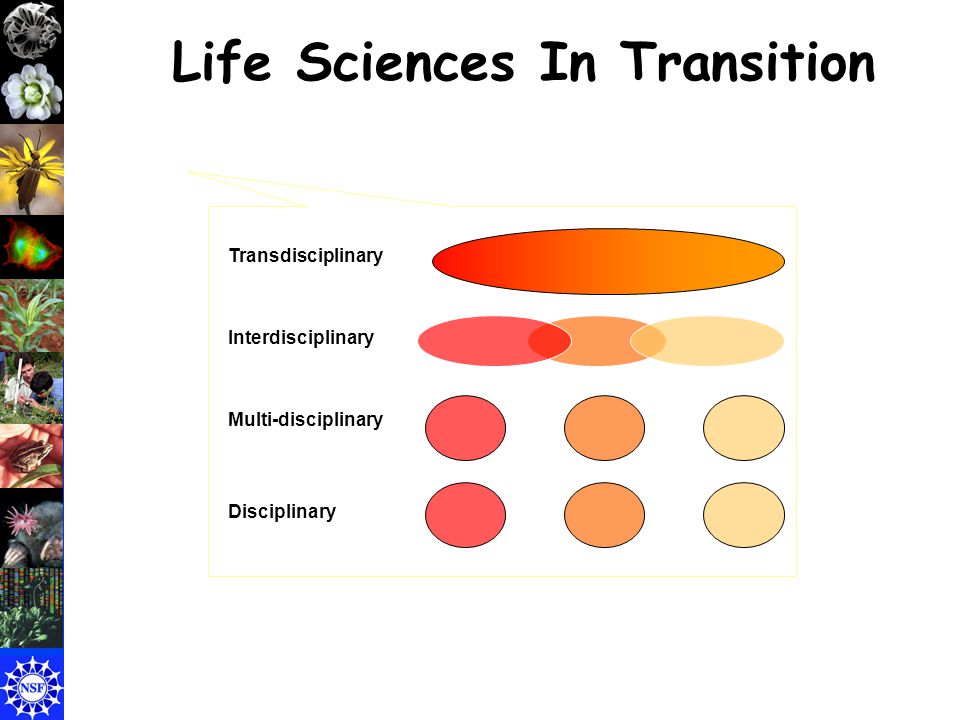 Life Sciences In Transition

Transdisciplinary

Interdisciplinary

Multi-disciplinary

Disciplinary

NSF